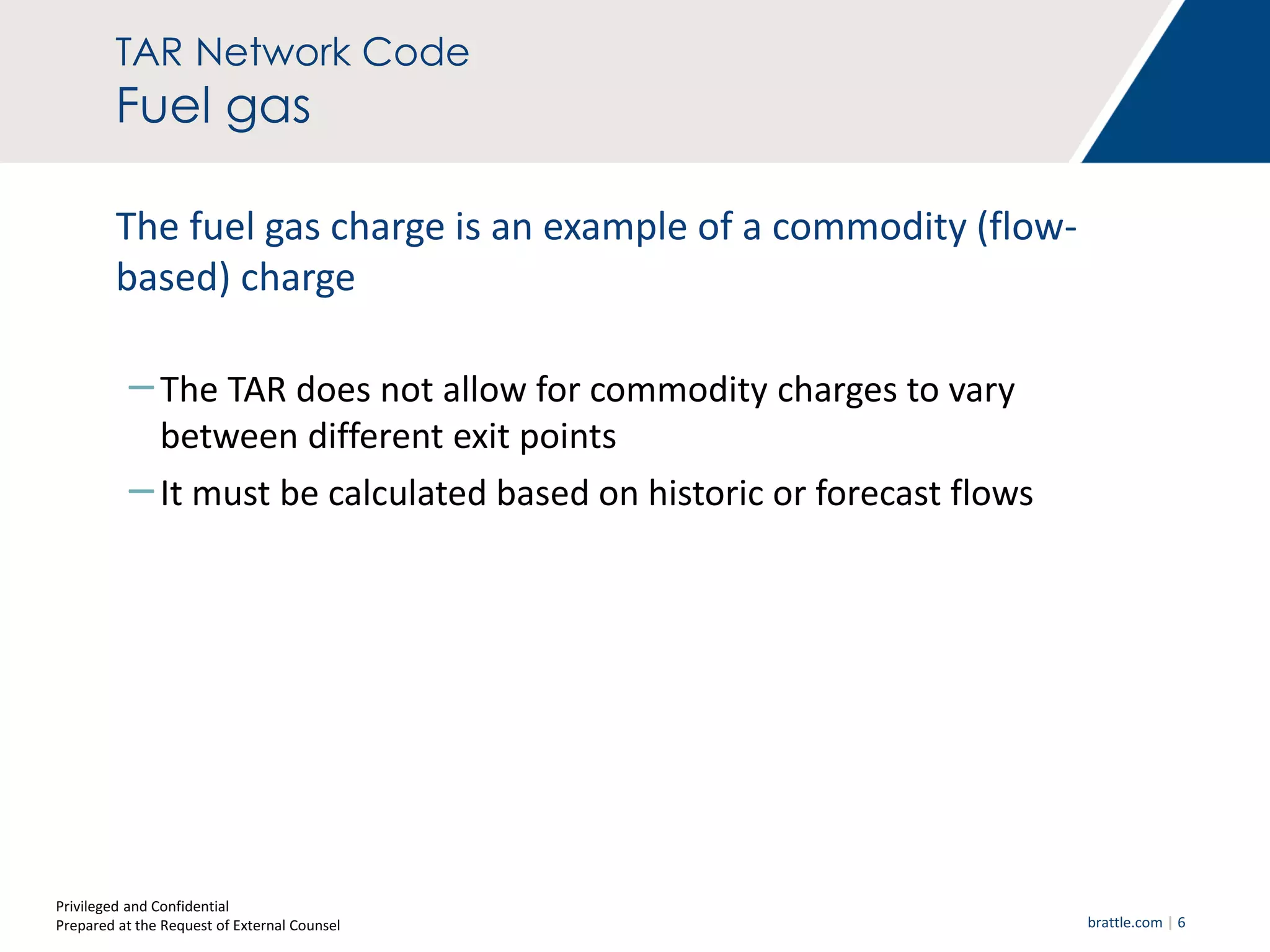 TAR Network Code
Fuel gas

The fuel gas charge is an example of a commodity (flow-based) charge

– The TAR does not allow for commodity charges to vary between different exit points
– It must be calculated based on historic or forecast flows

Privileged and Confidential
Prepared at the Request of External Counsel

brattle.com | 6